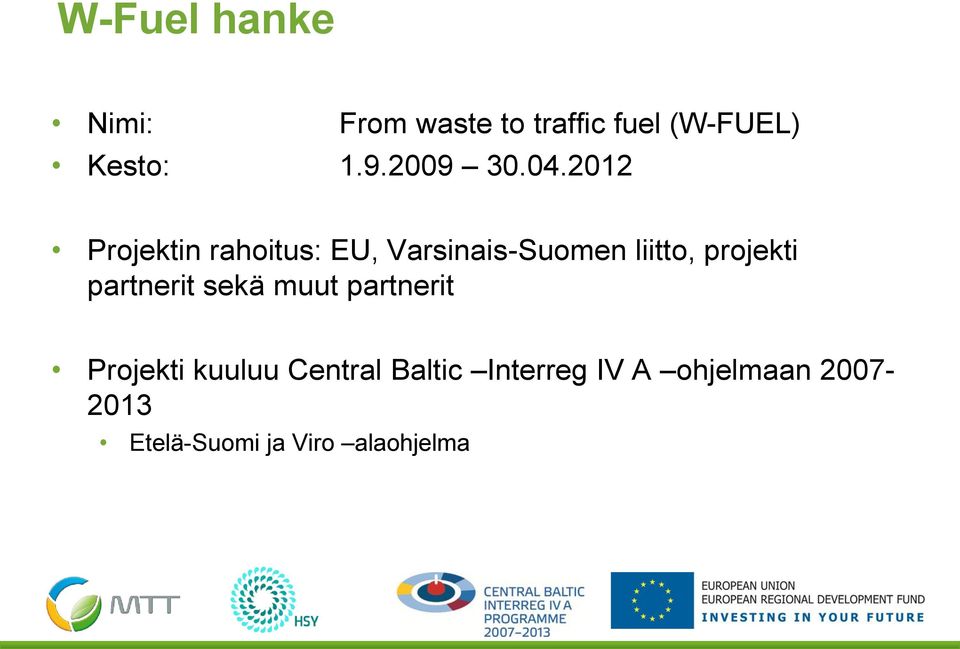 W-Fuel hanke

• Nimi: From waste to traffic fuel (W-FUEL)
• Kesto: 1.9.2009 – 30.04.2012

• Projektin rahoitus: EU, Varsinais-Suomen liitto, projekti partnerit sekä muut partnerit

• Projekti kuuluu Central Baltic –Interreg IV A –ohjelmaan 2007-2013
  • Etelä-Suomi ja Viro –alaohjelma

MTT

HSY

CENTRAL BALTIC INTERREG IV A PROGRAMME 2007–2013

EUROPEAN UNION
EUROPEAN REGIONAL DEVELOPMENT FUND
INVESTING IN YOUR FUTURE